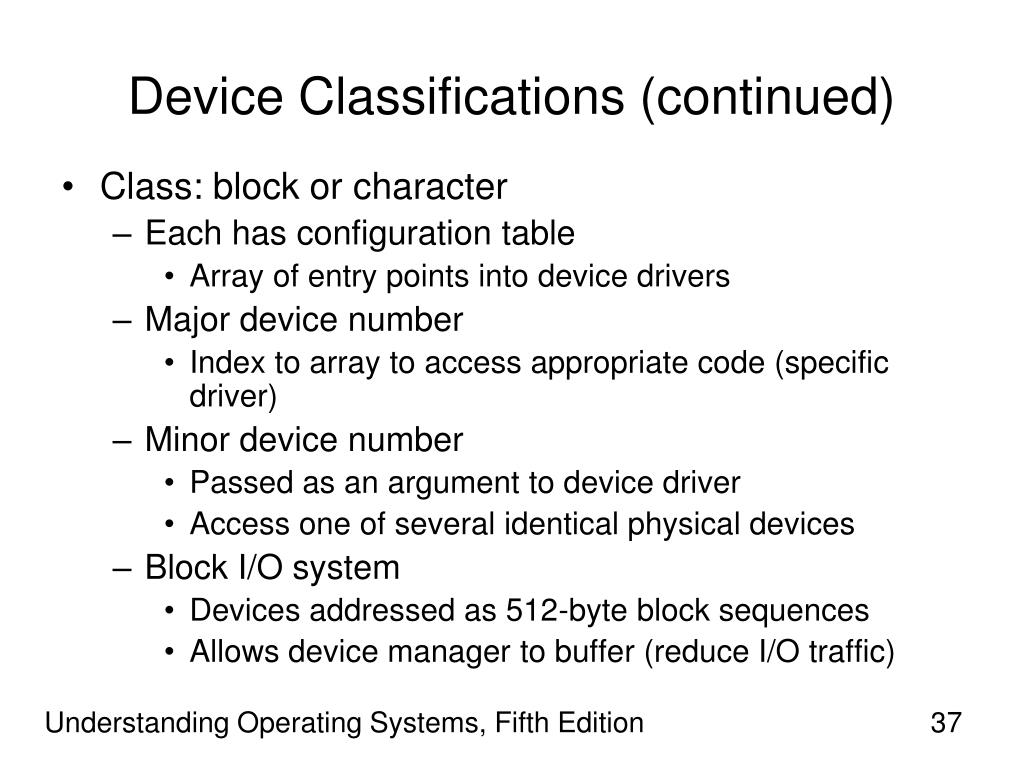 Device Classifications (continued)

• Class: block or character
– Each has configuration table
• Array of entry points into device drivers
– Major device number
• Index to array to access appropriate code (specific driver)
– Minor device number
• Passed as an argument to device driver
• Access one of several identical physical devices
– Block I/O system
• Devices addressed as 512-byte block sequences
• Allows device manager to buffer (reduce I/O traffic)

Understanding Operating Systems, Fifth Edition

37